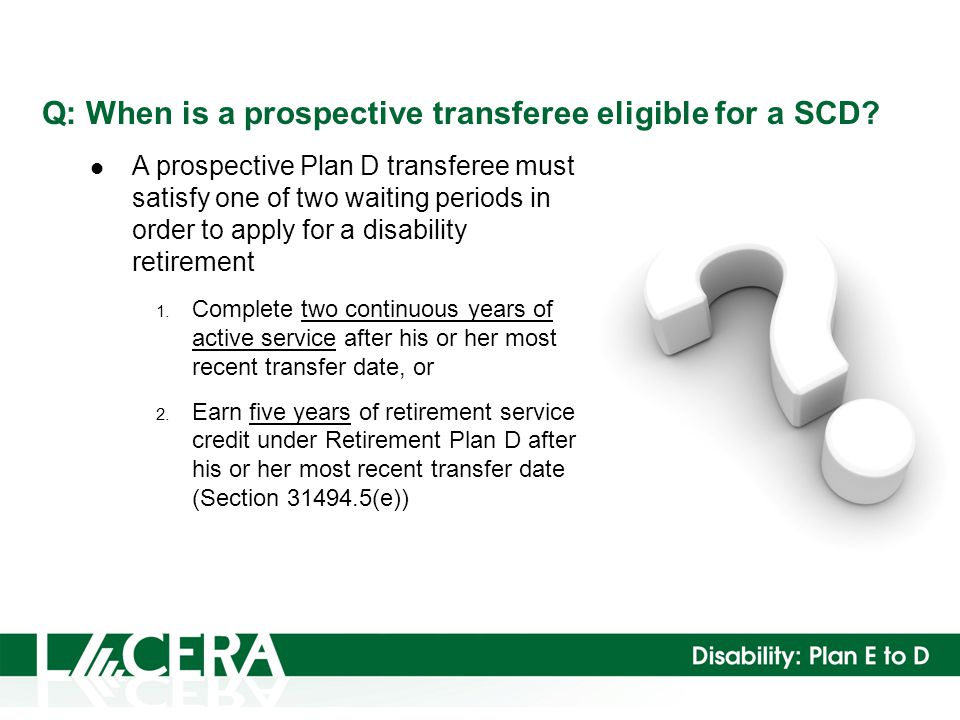 Q: When is a prospective transferee eligible for a SCD?

● A prospective Plan D transferee must satisfy one of two waiting periods in order to apply for a disability retirement

1. Complete two continuous years of active service after his or her most recent transfer date, or

2. Earn five years of retirement service credit under Retirement Plan D after his or her most recent transfer date (Section 31494.5(e))

LACERA

Disability: Plan E to D